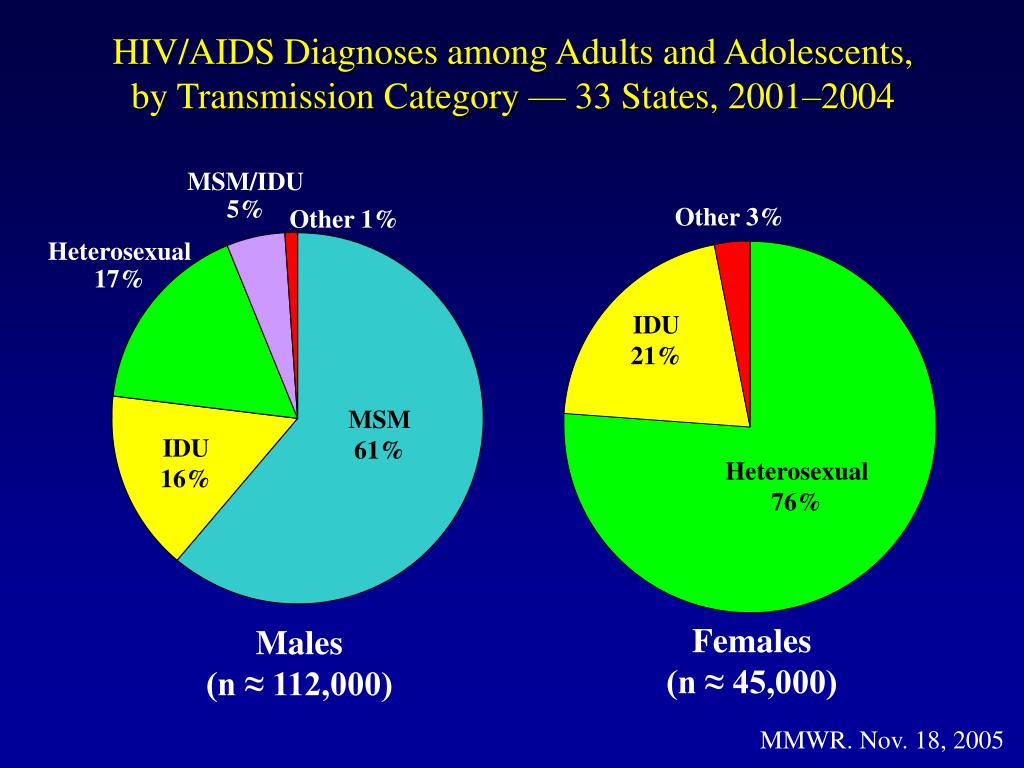 HIV/AIDS Diagnoses among Adults and Adolescents, by Transmission Category — 33 States, 2001–2004

MSM/IDU 5%

Other 1%

Heterosexual 17%

IDU 16%

MSM 61%

Males (n ≈ 112,000)

Other 3%

IDU 21%

Heterosexual 76%

Females (n ≈ 45,000)

MMWR. Nov. 18, 2005